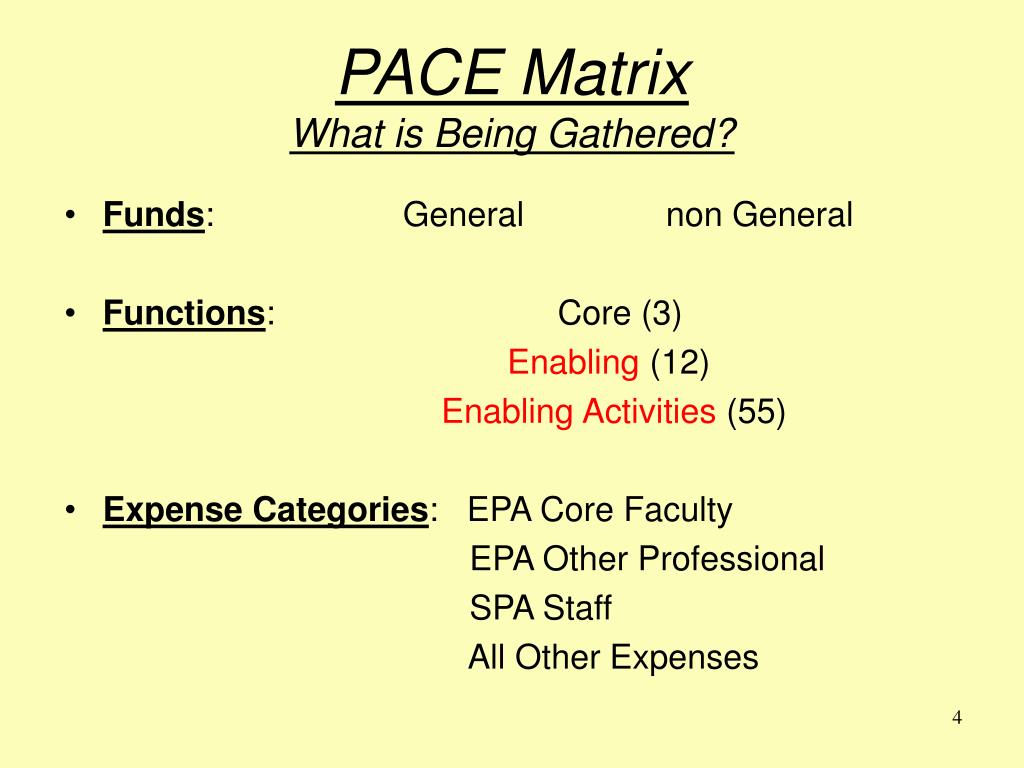 PACE Matrix
What is Being Gathered?

• Funds: General non General

• Functions: Core (3)
Enabling (12)
Enabling Activities (55)

• Expense Categories: EPA Core Faculty
EPA Other Professional
SPA Staff
All Other Expenses

4